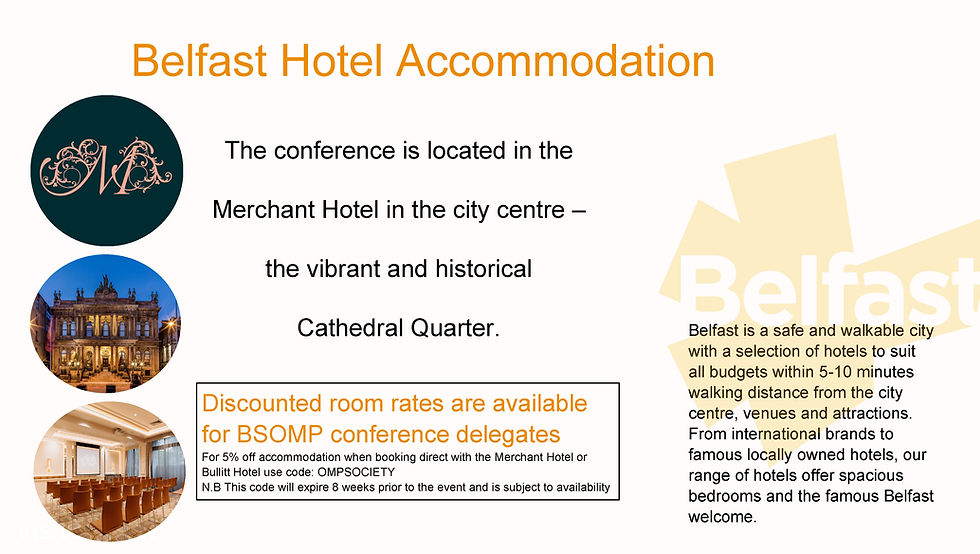 Belfast Hotel Accommodation

The conference is located in the Merchant Hotel in the city centre – the vibrant and historical Cathedral Quarter.

Discounted room rates are available for BSOMP conference delegates

For 5% off accommodation when booking direct with the Merchant Hotel or Bullitt Hotel use code: OMPSOCIETY
N.B This code will expire 8 weeks prior to the event and is subject to availability

Belfast

Belfast is a safe and walkable city with a selection of hotels to suit all budgets within 5-10 minutes walking distance from the city centre, venues and attractions. From international brands to famous locally owned hotels, our range of hotels offer spacious bedrooms and the famous Belfast welcome.